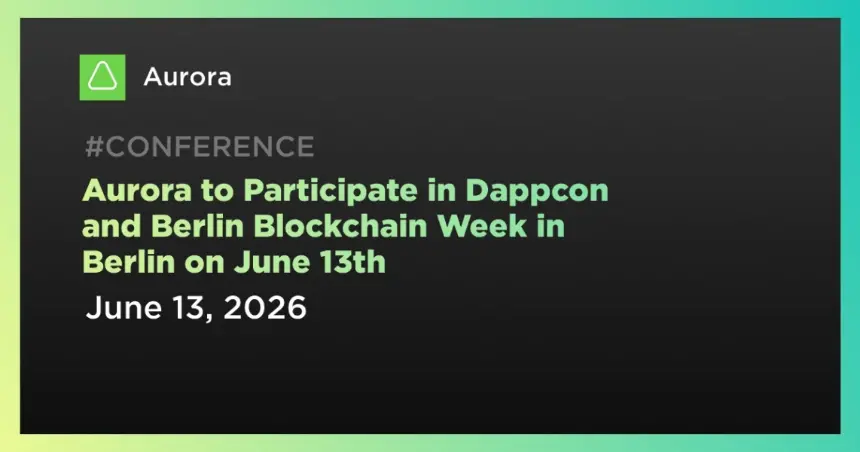 Aurora

#CONFERENCE

Aurora to Participate in Dappcon and Berlin Blockchain Week in Berlin on June 13th

June 13, 2026